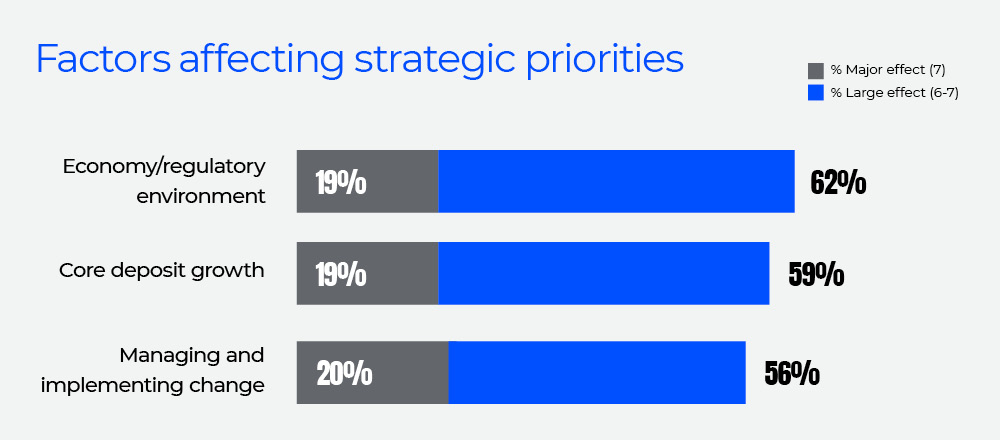 Factors affecting strategic priorities

% Major effect (7)
% Large effect (6-7)

Economy/regulatory environment 19% 62%

Core deposit growth 19% 59%

Managing and implementing change 20% 56%